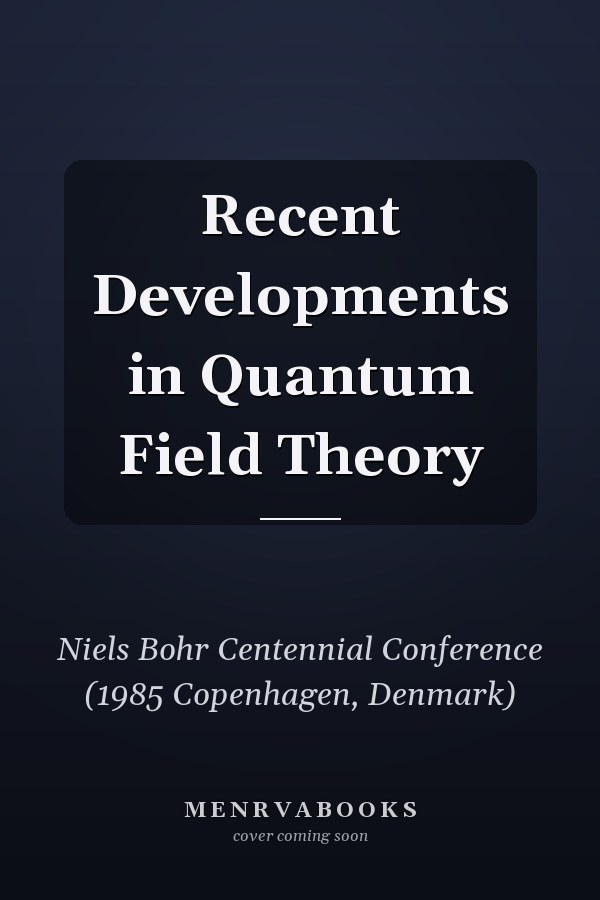 Recent Developments in Quantum Field Theory

Niels Bohr Centennial Conference (1985 Copenhagen, Denmark)

MENRVABOOKS
cover coming soon